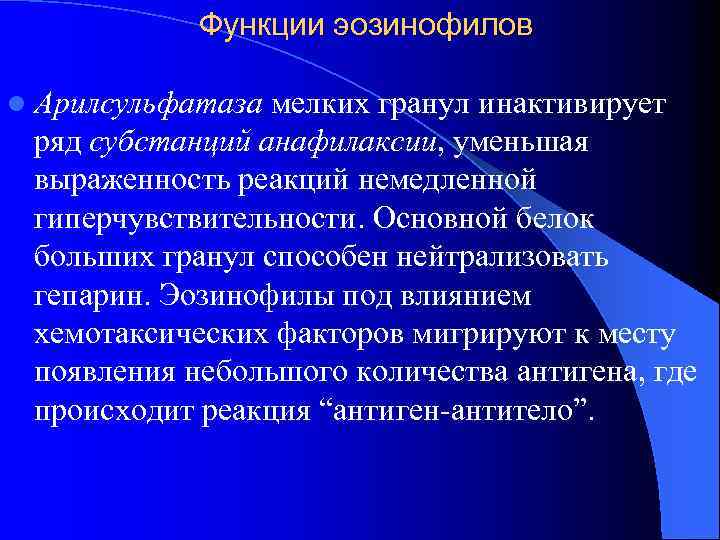 Функции эозинофилов

Арилсульфатаза мелких гранул инактивирует ряд субстанций анафилаксии, уменьшая выраженность реакций немедленной гиперчувствительности. Основной белок больших гранул способен нейтрализовать гепарин. Эозинофилы под влиянием хемотаксических факторов мигрируют к месту появления небольшого количества антигена, где происходит реакция “антиген-антитело”.